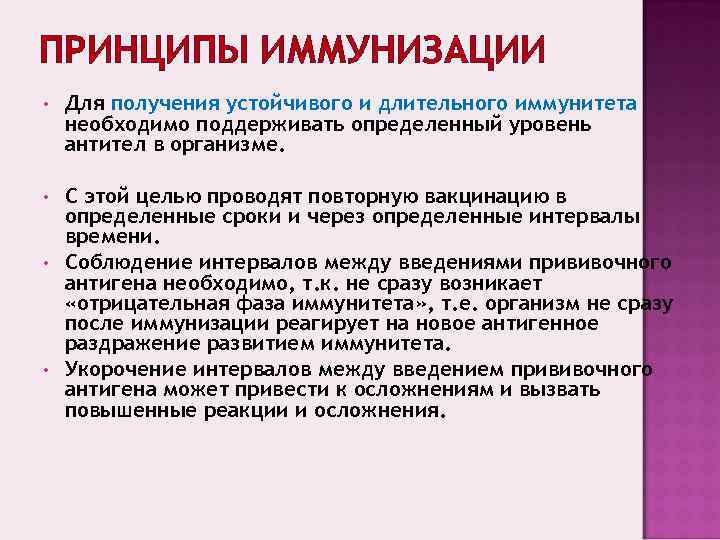 ПРИНЦИПЫ ИММУНИЗАЦИИ

• Для получения устойчивого и длительного иммунитета необходимо поддерживать определенный уровень антител в организме.

• С этой целью проводят повторную вакцинацию в определенные сроки и через определенные интервалы времени.

• Соблюдение интервалов между введениями прививочного антигена необходимо, т.к. не сразу возникает «отрицательная фаза иммунитета», т.е. организм не сразу после иммунизации реагирует на новое антигенное раздражение развитием иммунитета.

• Укорочение интервалов между введением прививочного антигена может привести к осложнениям и вызвать повышенные реакции и осложнения.